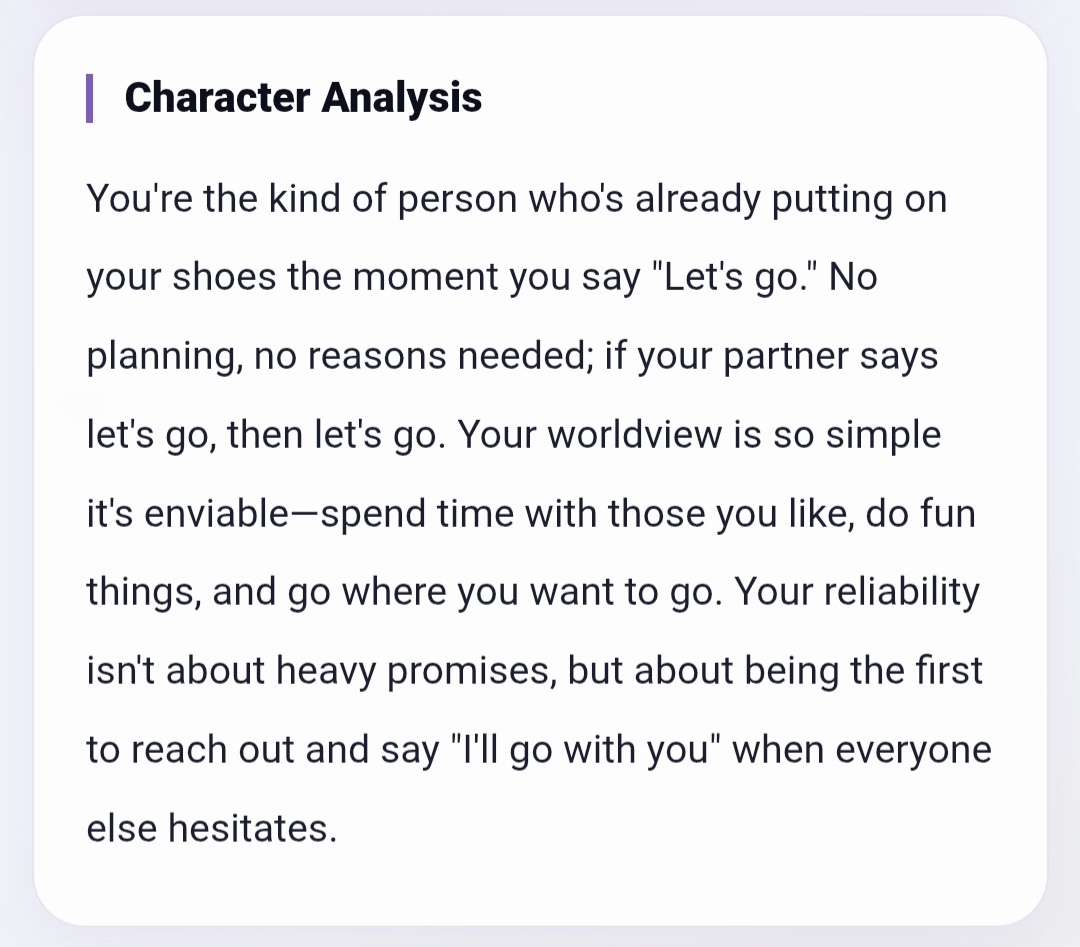 Character Analysis

You're the kind of person who's already putting on your shoes the moment you say "Let's go." No planning, no reasons needed; if your partner says let's go, then let's go. Your worldview is so simple it's enviable—spend time with those you like, do fun things, and go where you want to go. Your reliability isn't about heavy promises, but about being the first to reach out and say "I'll go with you" when everyone else hesitates.